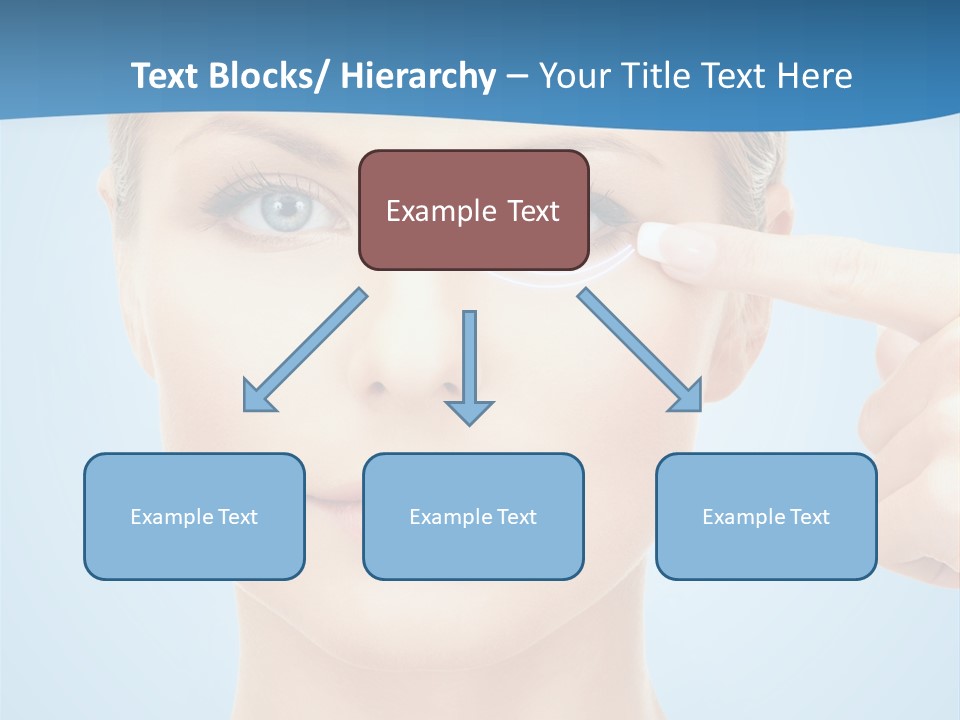 Text Blocks/ Hierarchy – Your Title Text Here

Example Text

Example Text

Example Text

Example Text